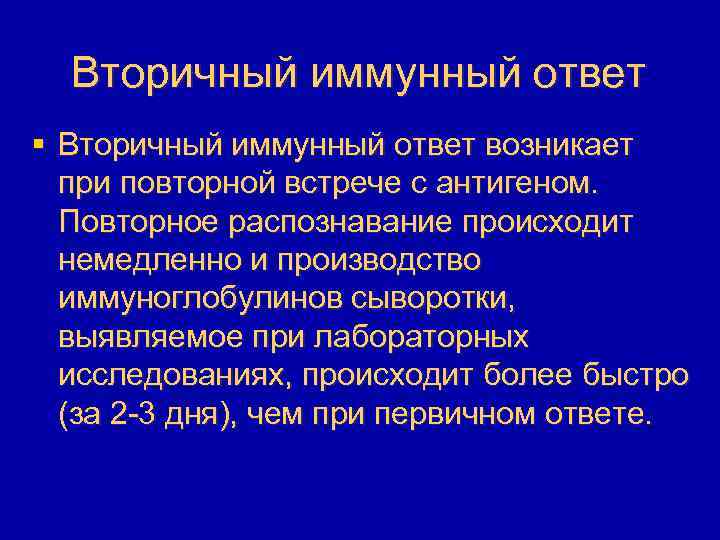 Вторичный иммунный ответ

▪ Вторичный иммунный ответ возникает при повторной встрече с антигеном. Повторное распознавание происходит немедленно и производство иммуноглобулинов сыворотки, выявляемое при лабораторных исследованиях, происходит более быстро (за 2-3 дня), чем при первичном ответе.